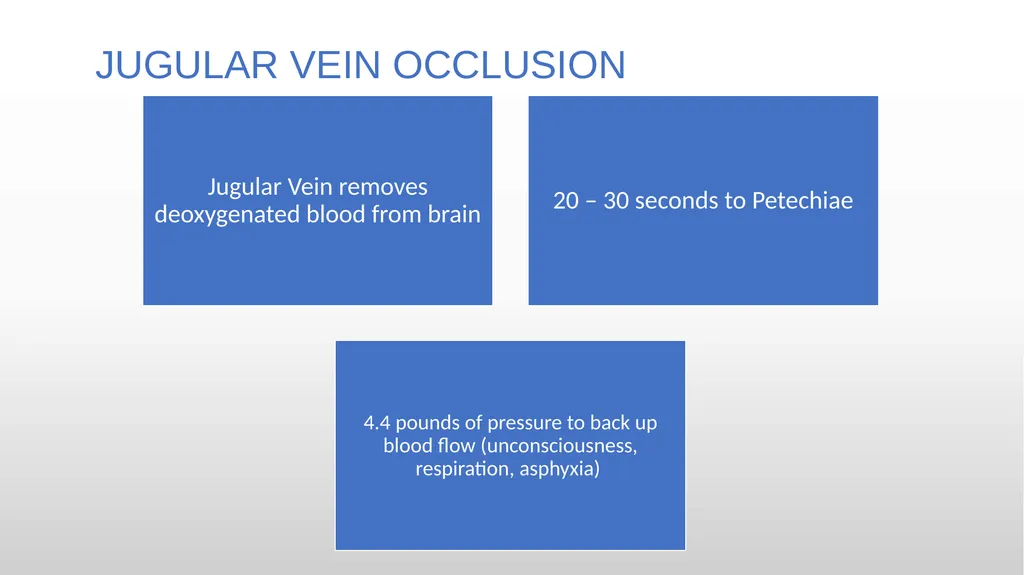 JUGULAR VEIN OCCLUSION

Jugular Vein removes deoxygenated blood from brain

20 – 30 seconds to Petechiae

4.4 pounds of pressure to back up blood flow (unconsciousness, respiration, asphyxia)